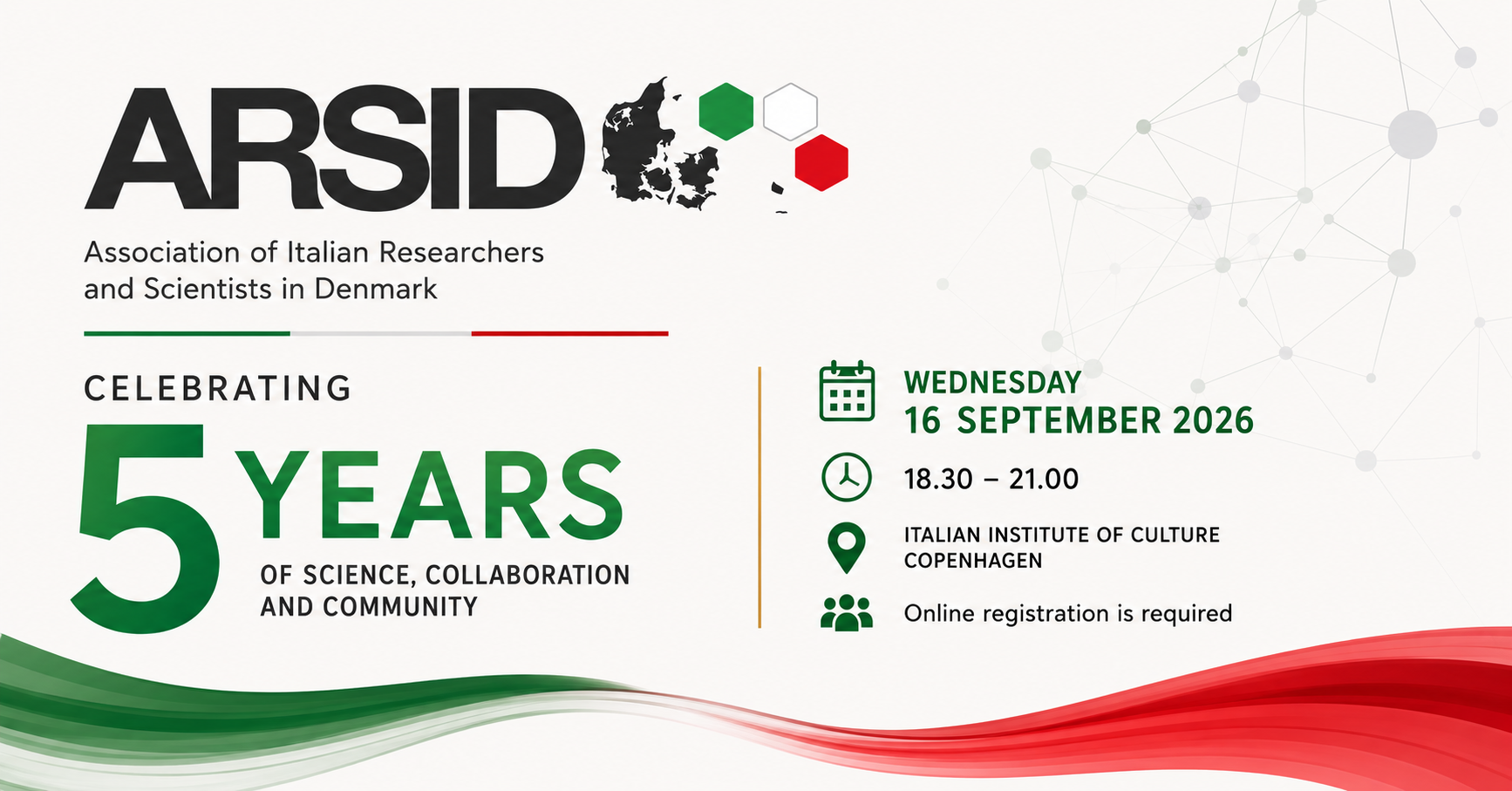 ARSID

Association of Italian Researchers and Scientists in Denmark

CELEBRATING

5 YEARS

OF SCIENCE, COLLABORATION AND COMMUNITY

WEDNESDAY
16 SEPTEMBER 2026

18.30 – 21.00

ITALIAN INSTITUTE OF CULTURE
COPENHAGEN

Online registration is required